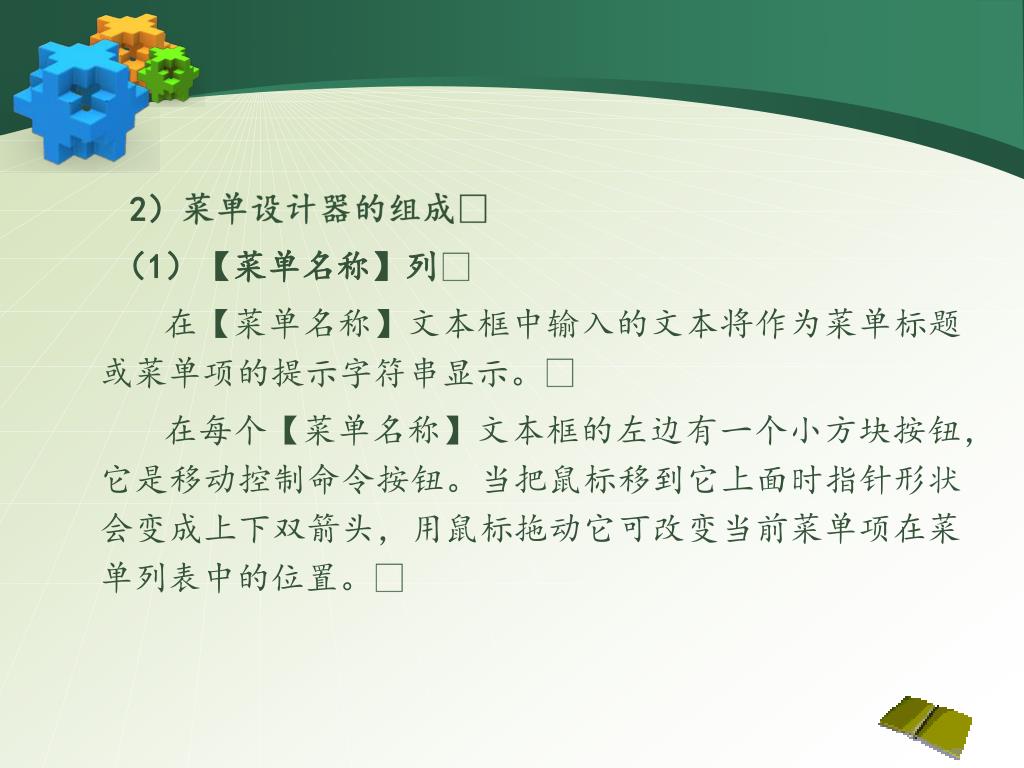 2）菜单设计器的组成□

（1）【菜单名称】列□

在【菜单名称】文本框中输入的文本将作为菜单标题或菜单项的提示字符串显示。□

在每个【菜单名称】文本框的左边有一个小方块按钮，它是移动控制命令按钮。当把鼠标移到它上面时指针形状会变成上下双箭头，用鼠标拖动它可改变当前菜单项在菜单列表中的位置。□